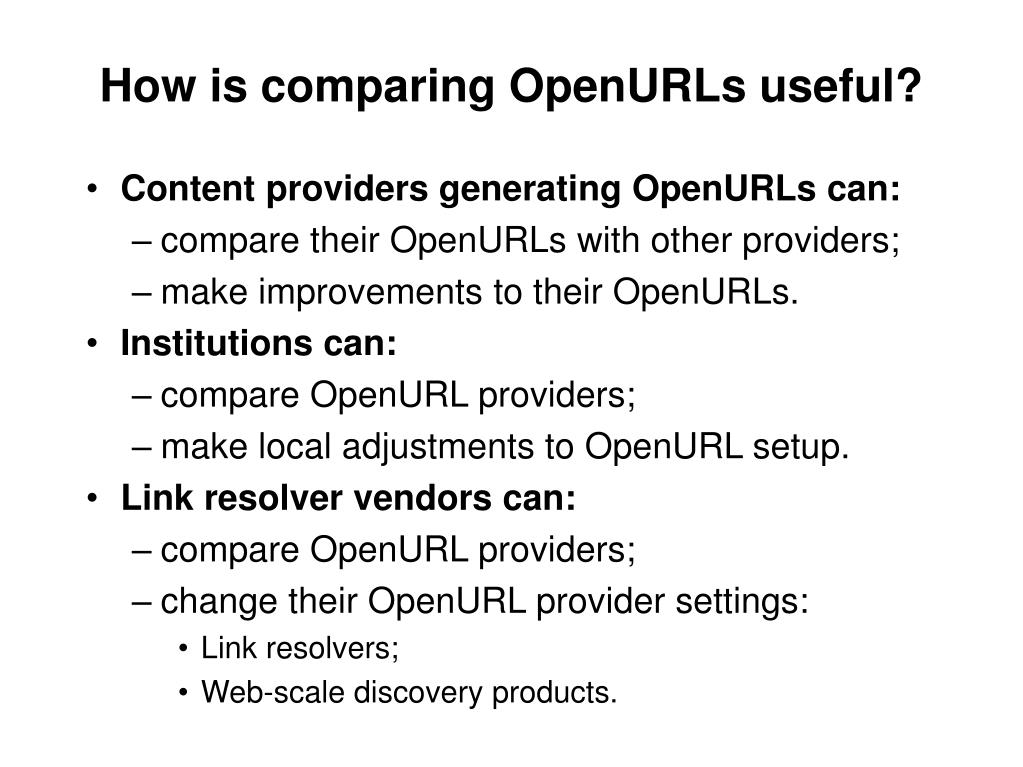 How is comparing OpenURLs useful?

• Content providers generating OpenURLs can:
– compare their OpenURLs with other providers;
– make improvements to their OpenURLs.
• Institutions can:
– compare OpenURL providers;
– make local adjustments to OpenURL setup.
• Link resolver vendors can:
– compare OpenURL providers;
– change their OpenURL provider settings:
• Link resolvers;
• Web-scale discovery products.